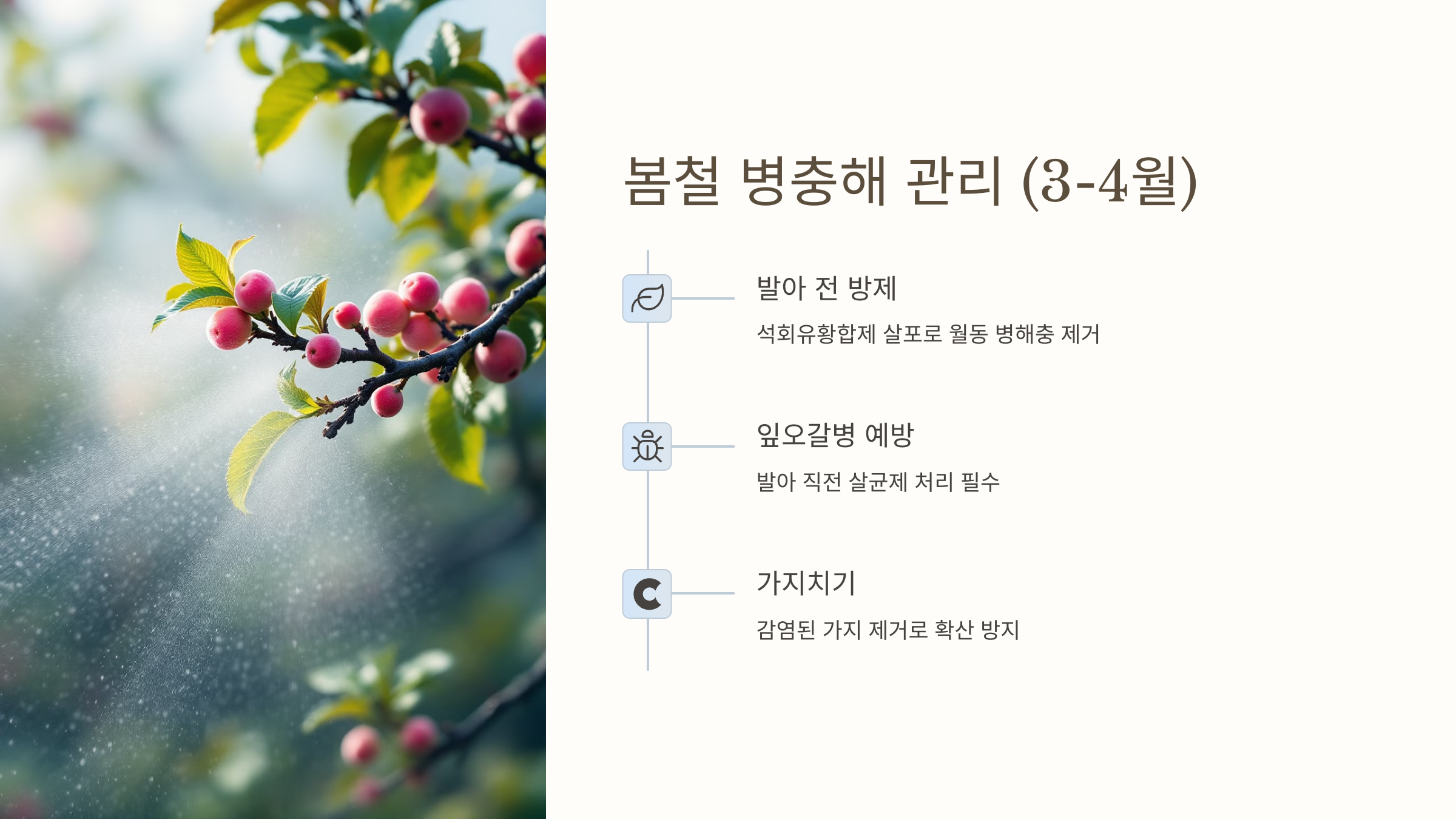 봄철 병충해 관리 (3-4월)

발아 전 방제

석회유황합제 살포로 월동 병해충 제거

잎오갈병 예방

발아 직전 살균제 처리 필수

가지치기

감염된 가지 제거로 확산 방지